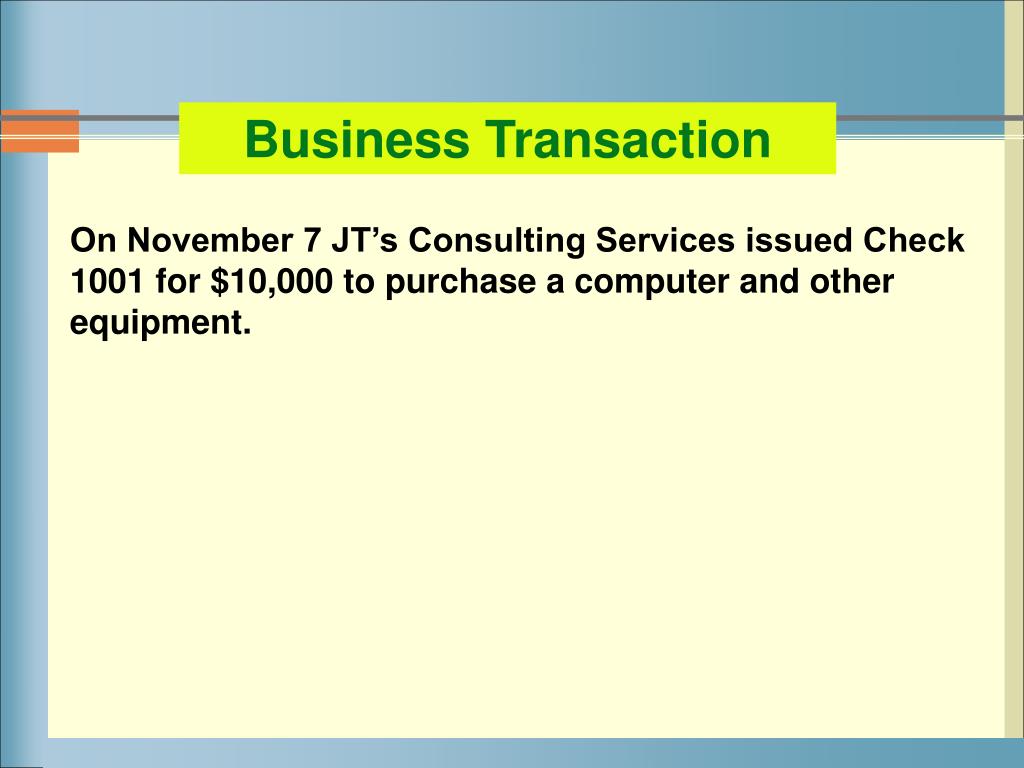 Business Transaction

On November 7 JT’s Consulting Services issued Check 1001 for \$10,000 to purchase a computer and other equipment.